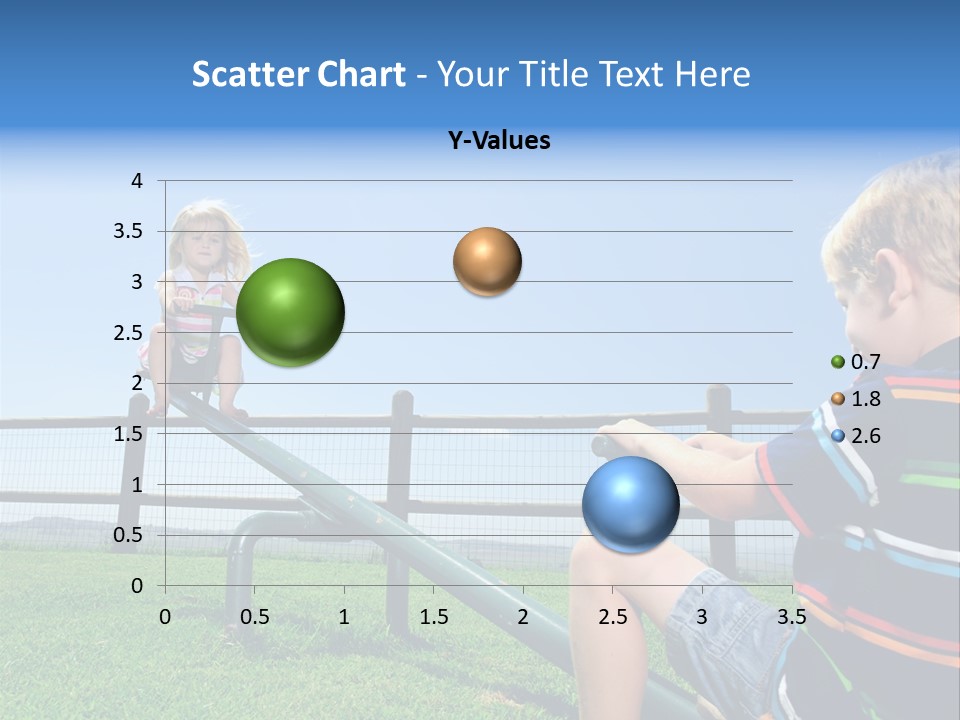 Scatter Chart - Your Title Text Here

Y-Values

4
3.5
3
2.5
2
1.5
1
0.5
0

0 0.5 1 1.5 2 2.5 3 3.5

0.7
1.8
2.6